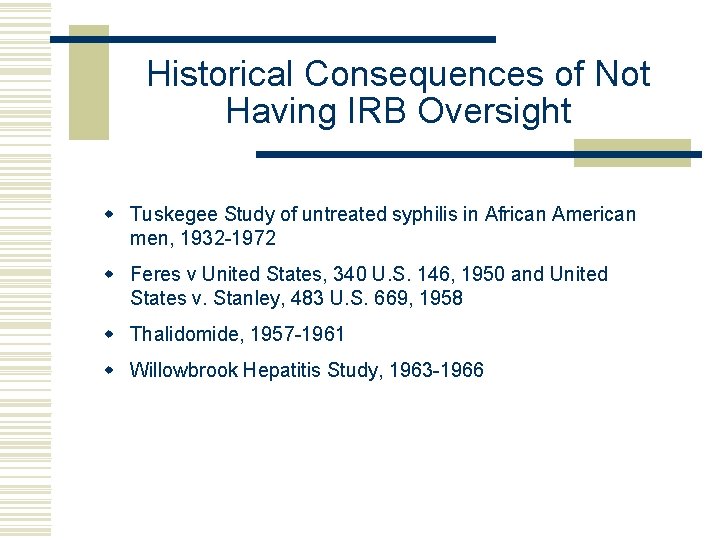 Historical Consequences of Not Having IRB Oversight

- Tuskegee Study of untreated syphilis in African American men, 1932-1972
- Feres v United States, 340 U.S. 146, 1950 and United States v. Stanley, 483 U.S. 669, 1958
- Thalidomide, 1957-1961
- Willowbrook Hepatitis Study, 1963-1966